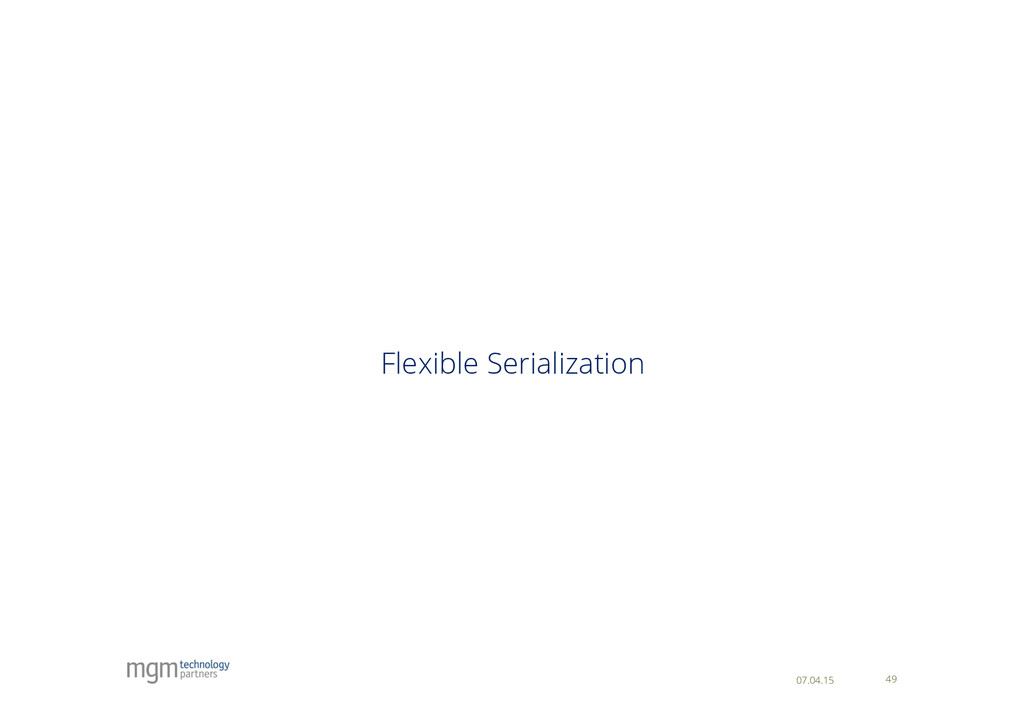 Flexible Serialization

mgm technology partners

07.04.15

49